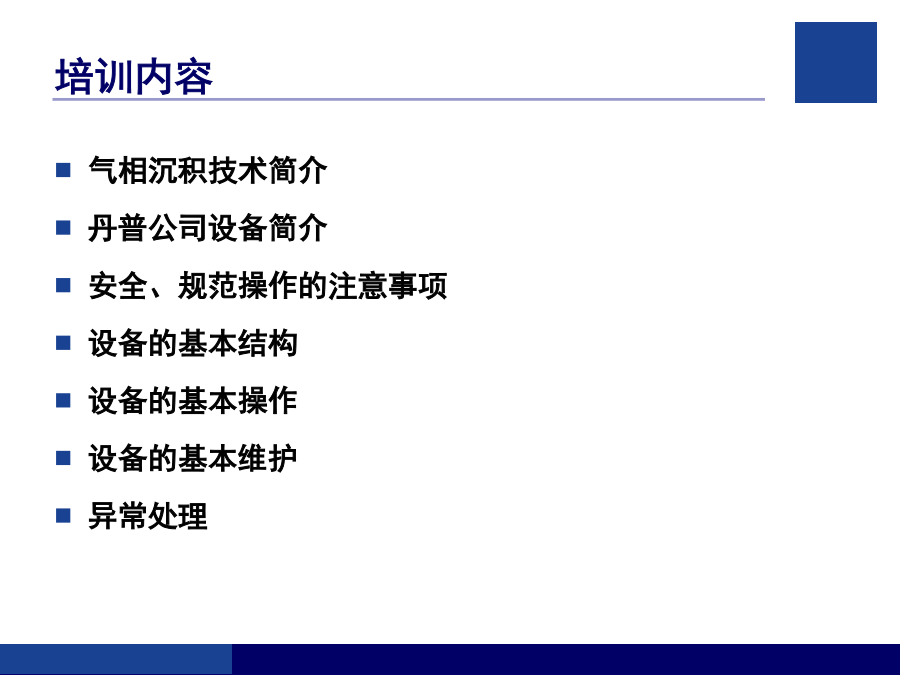 培训内容

■ 气相沉积技术简介

■ 丹普公司设备简介

■ 安全、规范操作的注意事项

■ 设备的基本结构

■ 设备的基本操作

■ 设备的基本维护

■ 异常处理